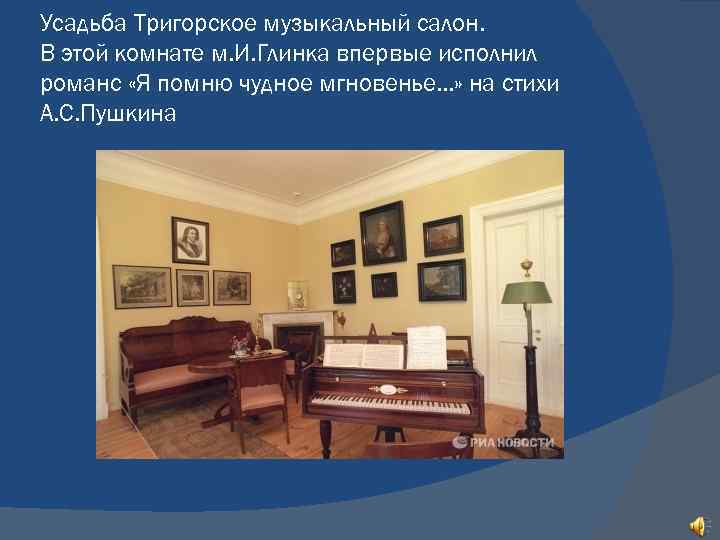 Усадьба Тригорское музыкальный салон.
В этой комнате м.И.Глинка впервые исполнил романс «Я помню чудное мгновенье...» на стихи А.С.Пушкина

РИА НОВОСТИ